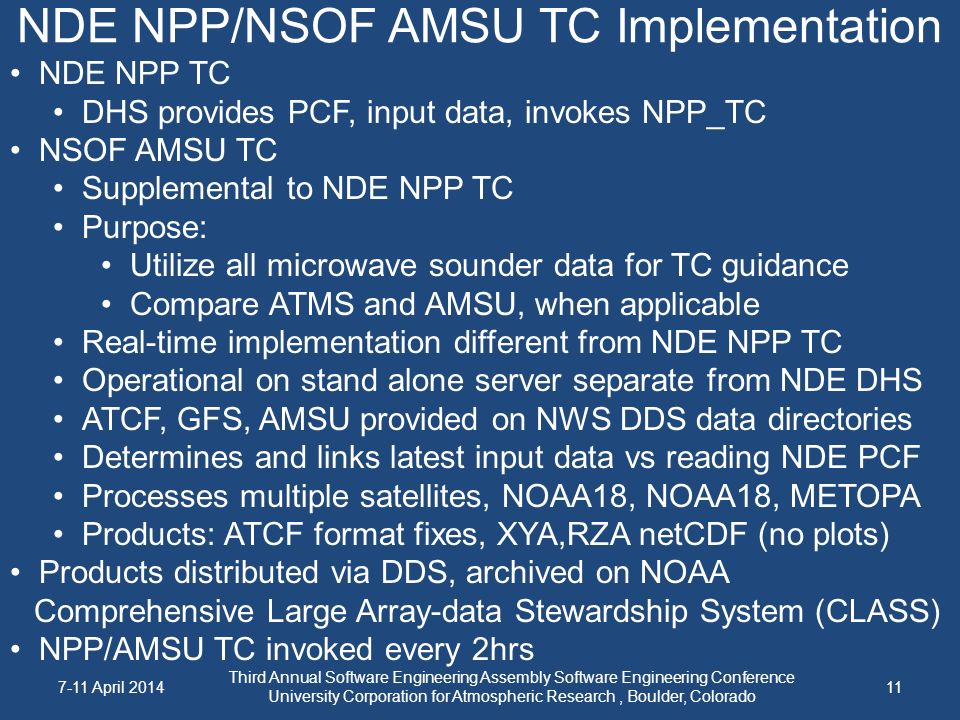 NDE NPP/NSOF AMSU TC Implementation

• NDE NPP TC
  • DHS provides PCF, input data, invokes NPP_TC
• NSOF AMSU TC
  • Supplemental to NDE NPP TC
  • Purpose:
    • Utilize all microwave sounder data for TC guidance
    • Compare ATMS and AMSU, when applicable
  • Real-time implementation different from NDE NPP TC
  • Operational on stand alone server separate from NDE DHS
  • ATCF, GFS, AMSU provided on NWS DDS data directories
  • Determines and links latest input data vs reading NDE PCF
  • Processes multiple satellites, NOAA18, NOAA18, METOPA
  • Products: ATCF format fixes, XYA,RZA netCDF (no plots)
• Products distributed via DDS, archived on NOAA Comprehensive Large Array-data Stewardship System (CLASS)
• NPP/AMSU TC invoked every 2hrs

7-11 April 2014

Third Annual Software Engineering Assembly Software Engineering Conference
University Corporation for Atmospheric Research , Boulder, Colorado

11